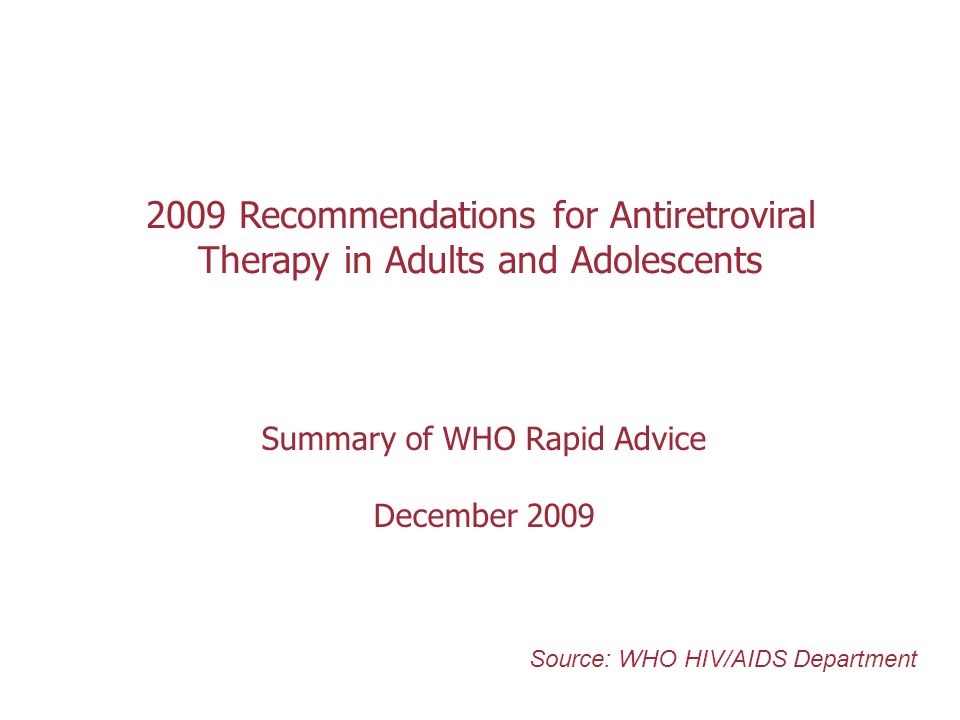 2009 Recommendations for Antiretroviral Therapy in Adults and Adolescents

Summary of WHO Rapid Advice

December 2009

Source: WHO HIV/AIDS Department